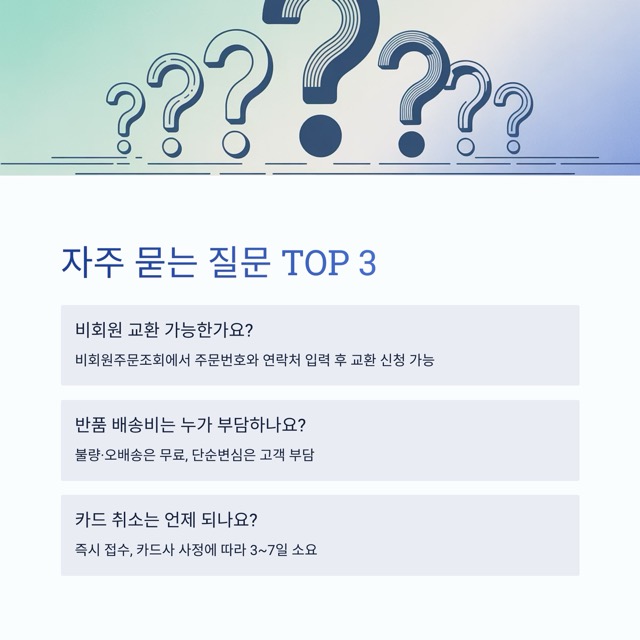 자주 묻는 질문 TOP 3

비회원 교환 가능한가요?

비회원주문조회에서 주문번호와 연락처 입력 후 교환 신청 가능

반품 배송비는 누가 부담하나요?

불량·오배송은 무료, 단순변심은 고객 부담

카드 취소는 언제 되나요?

즉시 접수, 카드사 사정에 따라 3~7일 소요